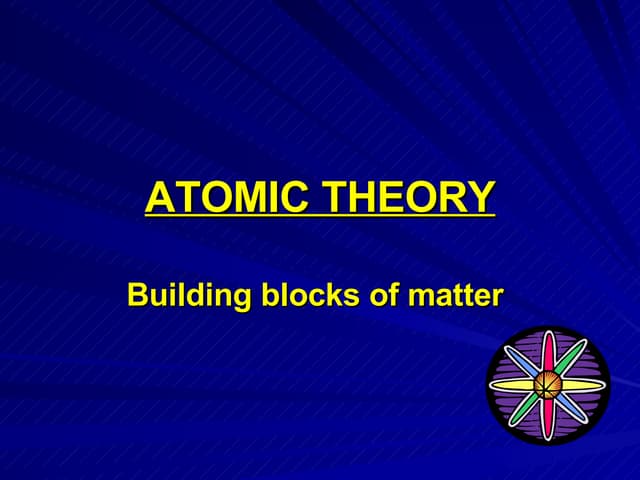 ATOMIC THEORY

Building blocks of matter